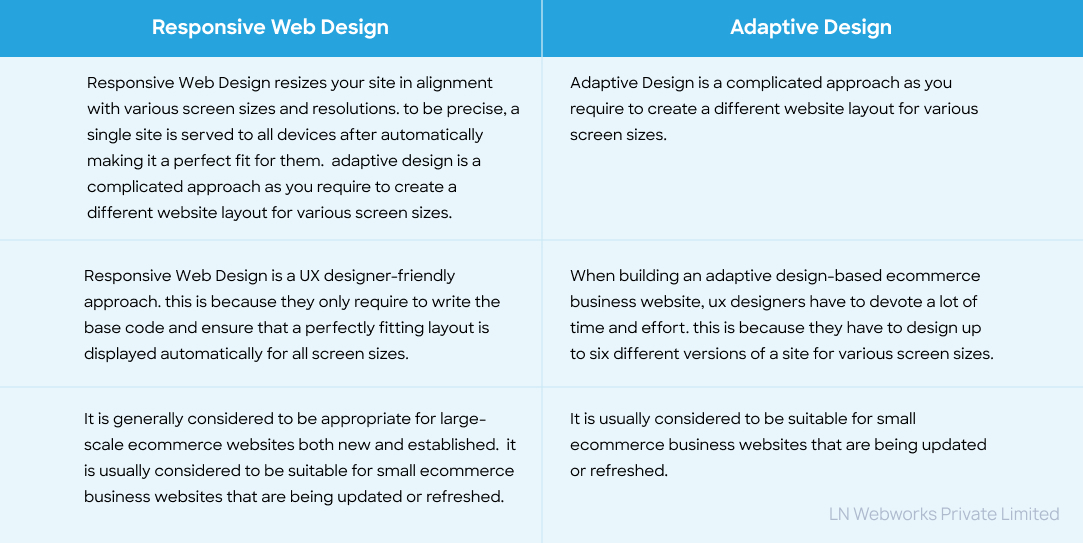 | Responsive Web Design | Adaptive Design |
|---|---|
| Responsive Web Design resizes your site in alignment with various screen sizes and resolutions. to be precise, a single site is served to all devices after automatically making it a perfect fit for them. adaptive design is a complicated approach as you require to create a different website layout for various screen sizes. | Adaptive Design is a complicated approach as you require to create a different website layout for various screen sizes. |
| Responsive Web Design is a UX designer-friendly approach. this is because they only require to write the base code and ensure that a perfectly fitting layout is displayed automatically for all screen sizes. | When building an adaptive design-based ecommerce business website, ux designers have to devote a lot of time and effort. this is because they have to design up to six different versions of a site for various screen sizes. |
| It is generally considered to be appropriate for large-scale ecommerce websites both new and established. it is usually considered to be suitable for small ecommerce business websites that are being updated or refreshed. | It is usually considered to be suitable for small ecommerce business websites that are being updated or refreshed. |

LN Webworks Private Limited